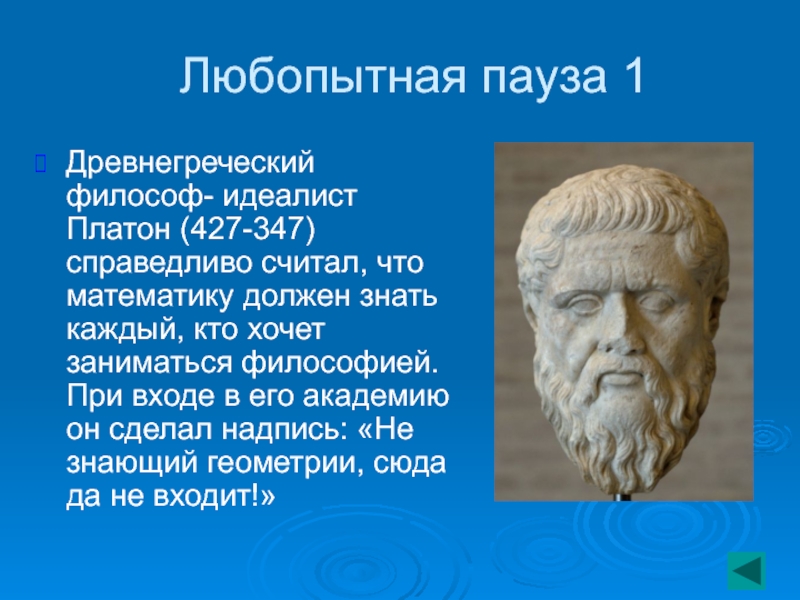 Любопытная пауза 1

Древнегреческий философ- идеалист Платон (427-347) справедливо считал, что математику должен знать каждый, кто хочет заниматься философией. При входе в его академию он сделал надпись: «Не знающий геометрии, сюда да не входит!»